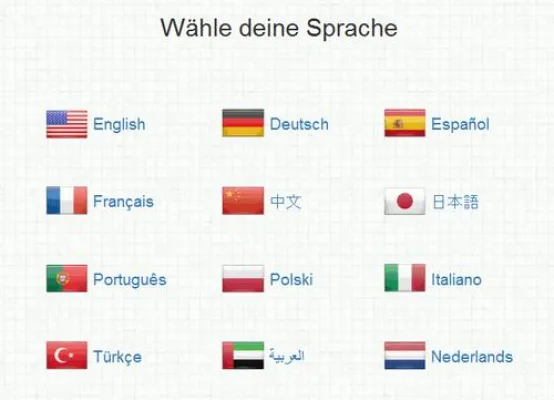 Wähle deine Sprache

English
Deutsch
Español

Français
中文
日本語

Português
Polski
Italiano

Türkçe
العربية
Nederlands